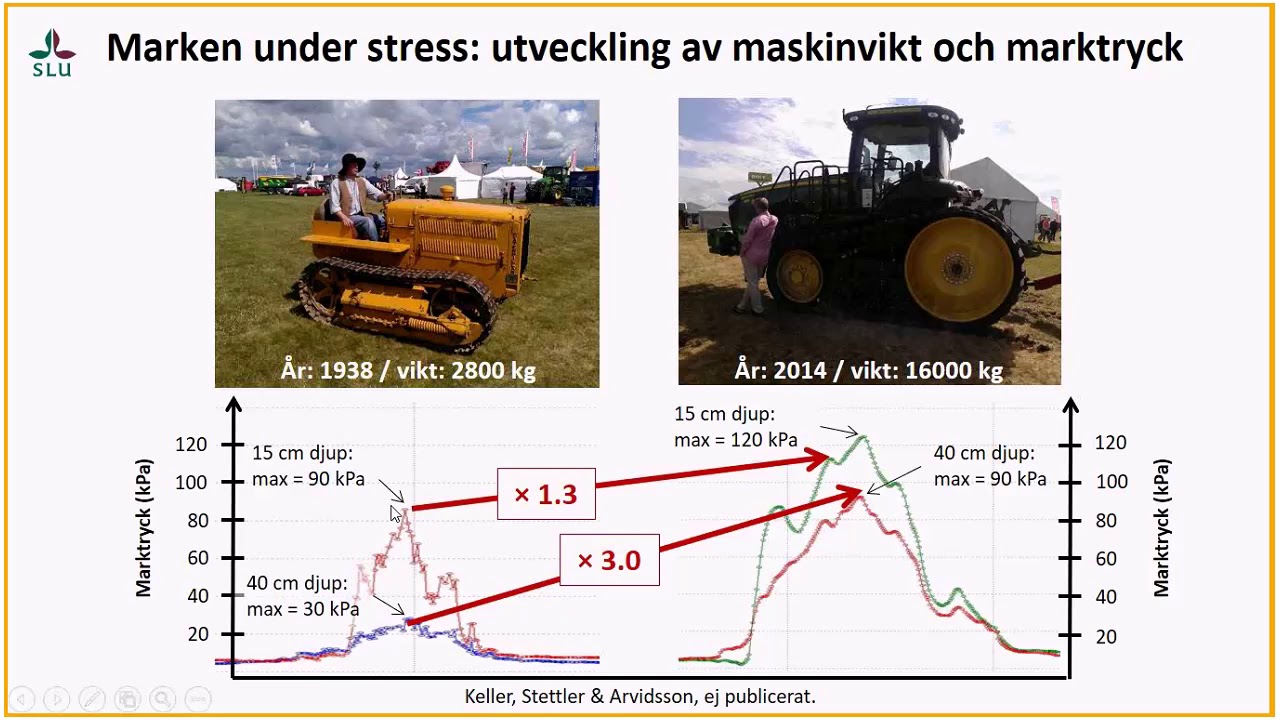 SLU

Marken under stress: utveckling av maskinvikt och marktryck

År: 1938 / vikt: 2800 kg

År: 2014 / vikt: 16000 kg

Marktryck (kPa)

120
100
80
60
40
20

15 cm djup:
max = 90 kPa

40 cm djup:
max = 30 kPa

× 1.3

× 3.0

15 cm djup:
max = 120 kPa

40 cm djup:
max = 90 kPa

120
100
80
60
40
20

Marktryck (kPa)

Keller, Stettler & Arvidsson, ej publicerat.